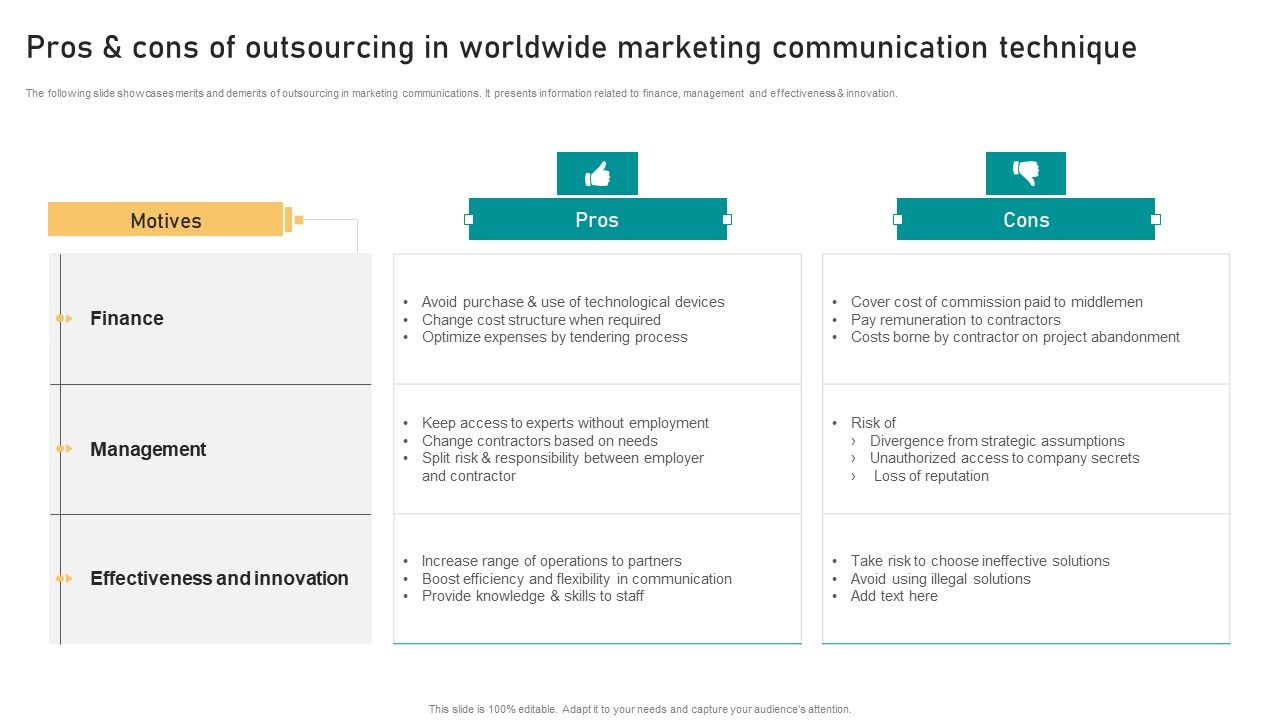 Pros & cons of outsourcing in worldwide marketing communication technique

The following slide showcases merits and demerits of outsourcing in marketing communications. It presents information related to finance, management and effectiveness & innovation.

| Motives | Pros | Cons |
|---|---|---|
| Finance | • Avoid purchase & use of technological devices • Change cost structure when required • Optimize expenses by tendering process | • Cover cost of commission paid to middlemen • Pay remuneration to contractors • Costs borne by contractor on project abandonment |
| Management | • Keep access to experts without employment • Change contractors based on needs • Split risk & responsibility between employer and contractor | • Risk of › Divergence from strategic assumptions › Unauthorized access to company secrets › Loss of reputation |
| Effectiveness and innovation | • Increase range of operations to partners • Boost efficiency and flexibility in communication • Provide knowledge & skills to staff | • Take risk to choose ineffective solutions • Avoid using illegal solutions • Add text here |

This slide is 100% editable. Adapt it to your needs and capture your audience's attention.